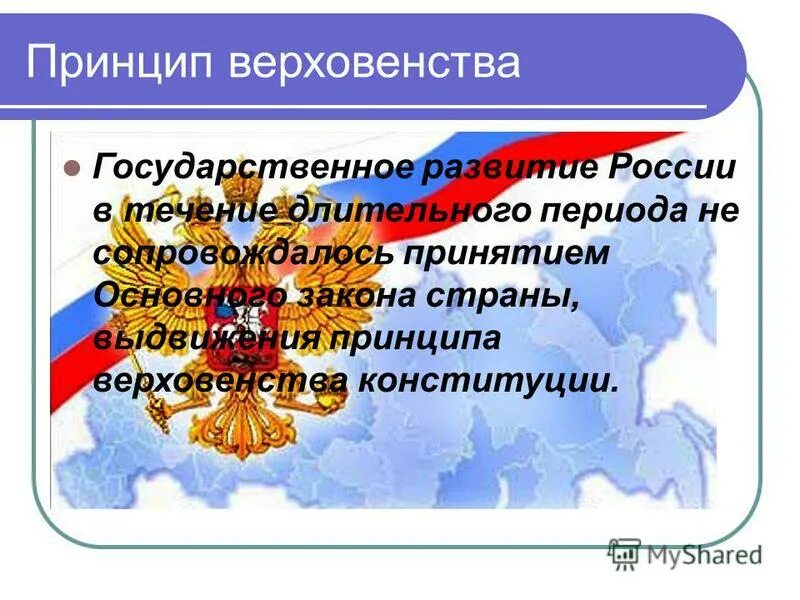 Принцип верховенства

Государственное развитие России в течение длительного периода не сопровождалось принятием Основного закона страны, выдвижения принципа верховенства конституции.

MyShared